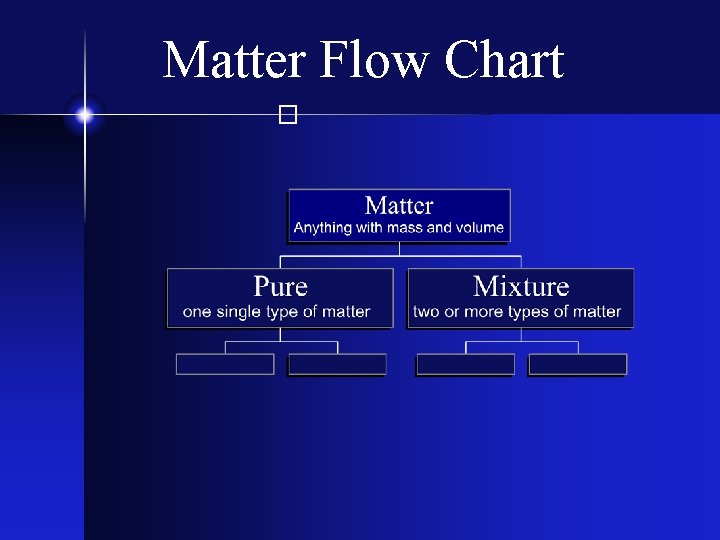 Matter Flow Chart

Matter
Anything with mass and volume

Pure
one single type of matter

Mixture
two or more types of matter